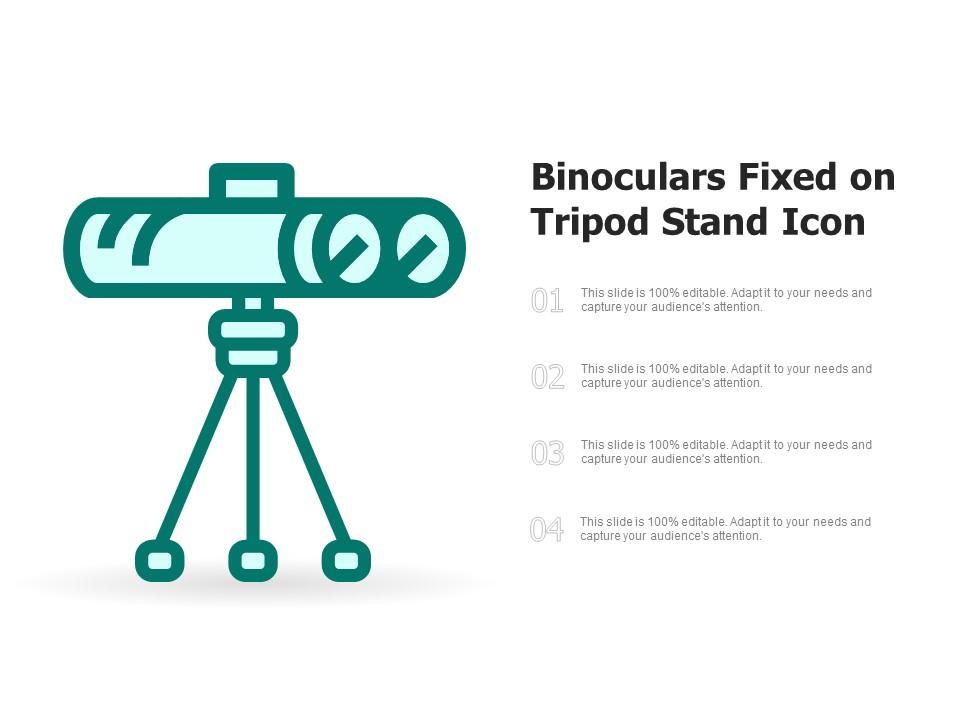 Binoculars Fixed on Tripod Stand Icon

01 This slide is 100% editable. Adapt it to your needs and capture your audience's attention.

02 This slide is 100% editable. Adapt it to your needs and capture your audience's attention.

03 This slide is 100% editable. Adapt it to your needs and capture your audience's attention.

04 This slide is 100% editable. Adapt it to your needs and capture your audience's attention.